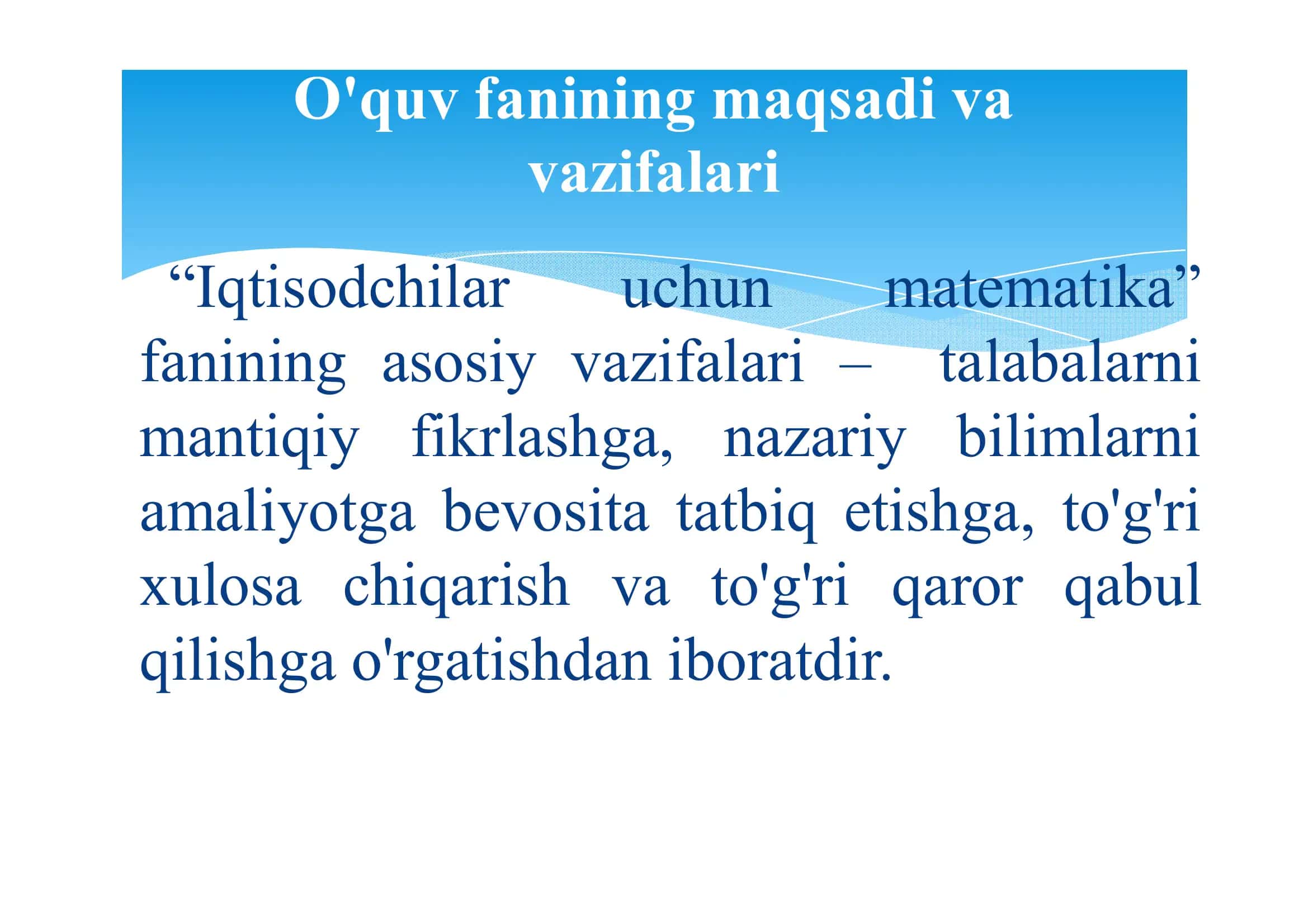 O'quv fanining maqsadi va vazifalari

“Iqtisodchilar uchun matematika” fanining asosiy vazifalari – talabalarni mantiqiy fikrlashga, nazariy bilimlarni amaliyotga bevosita tatbiq etishga, to'g'ri xulosa chiqarish va to'g'ri qaror qabul qilishga o'rgatishdan iboratdir.